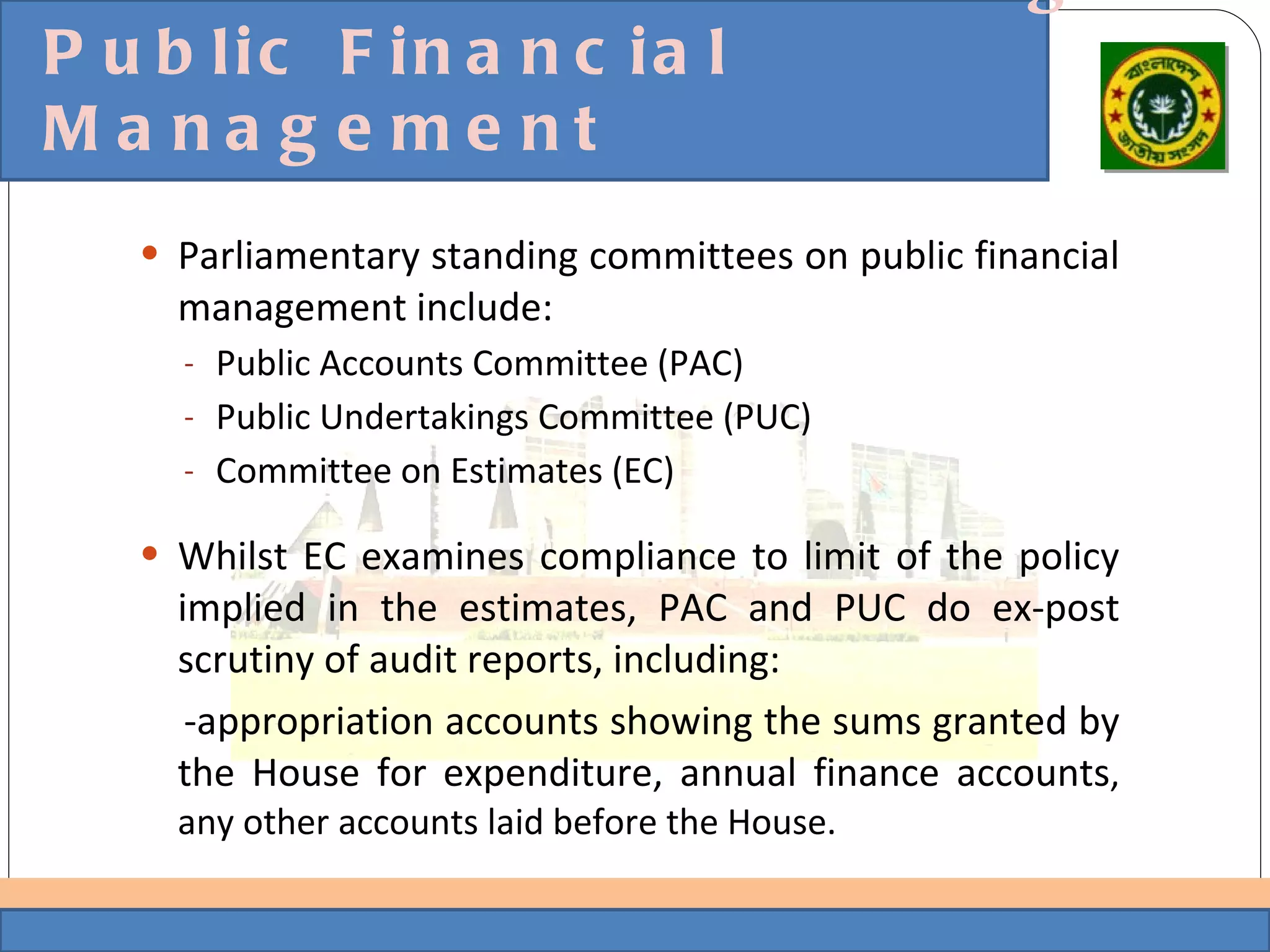 Public Financial Management

বাংলাদেশ জাতীয় সংসদ

• Parliamentary standing committees on public financial management include:
- Public Accounts Committee (PAC)
- Public Undertakings Committee (PUC)
- Committee on Estimates (EC)

• Whilst EC examines compliance to limit of the policy implied in the estimates, PAC and PUC do ex-post scrutiny of audit reports, including:

-appropriation accounts showing the sums granted by the House for expenditure, annual finance accounts, any other accounts laid before the House.